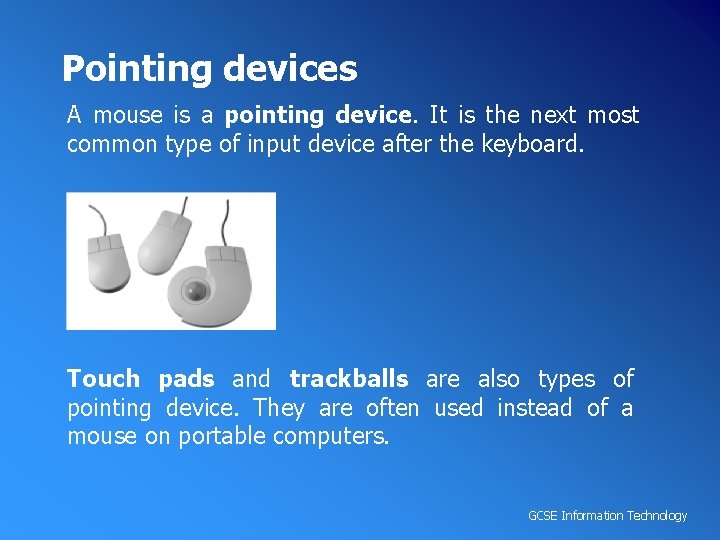 Pointing devices

A mouse is a pointing device. It is the next most common type of input device after the keyboard.

Touch pads and trackballs are also types of pointing device. They are often used instead of a mouse on portable computers.

GCSE Information Technology